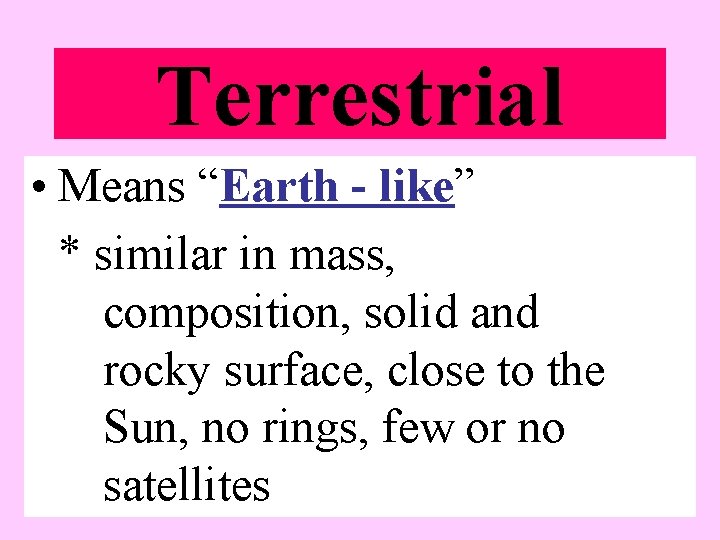 Terrestrial

• Means “Earth - like”

* similar in mass, composition, solid and rocky surface, close to the Sun, no rings, few or no satellites